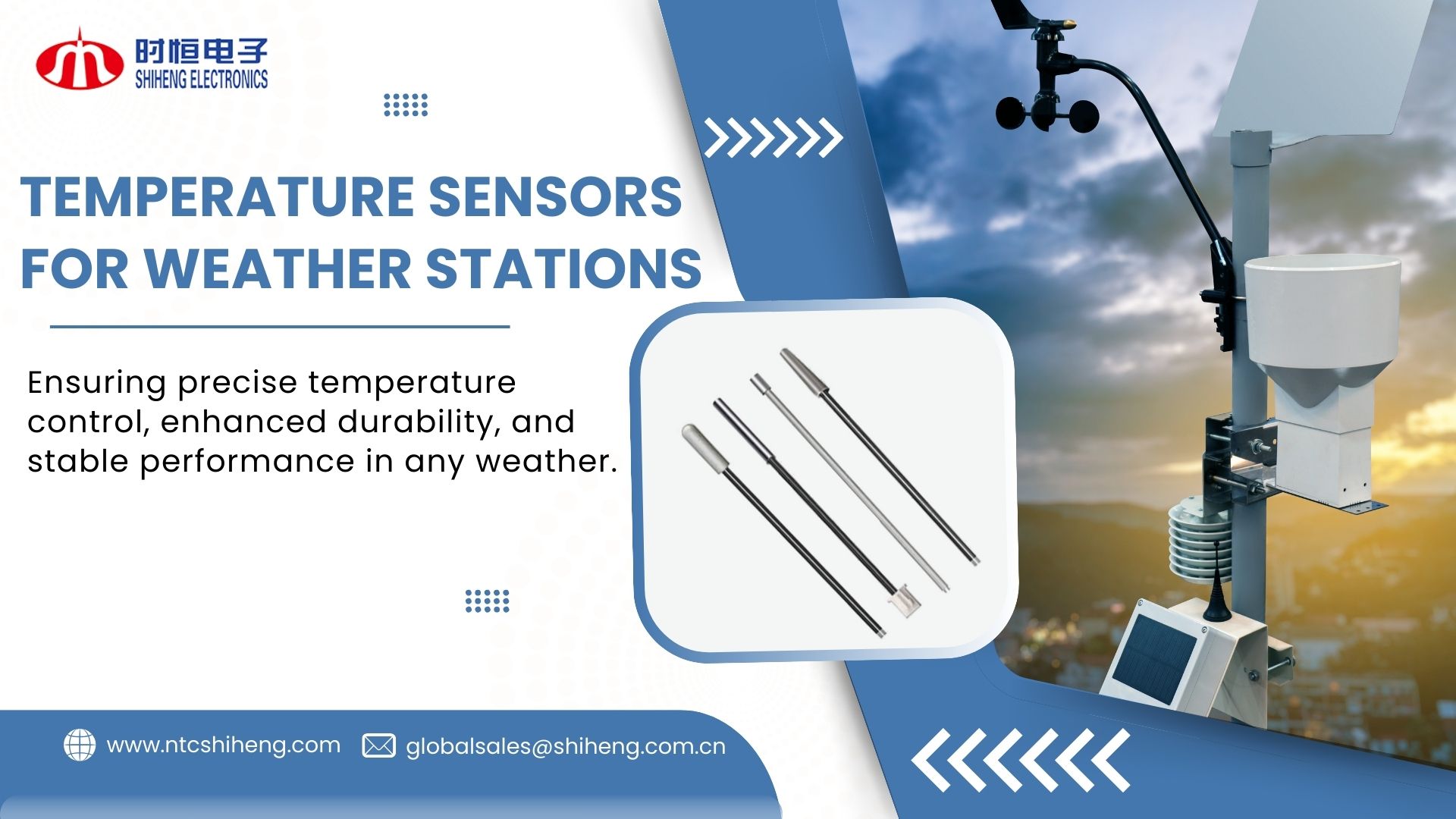 时恒电子
SHIHENG ELECTRONICS

TEMPERATURE SENSORS FOR WEATHER STATIONS

Ensuring precise temperature control, enhanced durability, and stable performance in any weather.

www.ntcshiheng.com globalsales@shiheng.com.cn